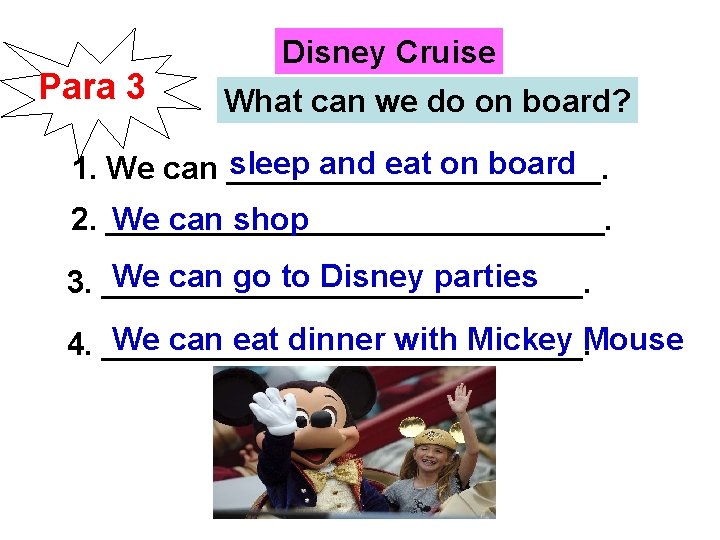 Para 3

Disney Cruise

What can we do on board?

1. We can sleep and eat on board.

2. We can shop.

3. We can go to Disney parties.

4. We can eat dinner with Mickey Mouse.